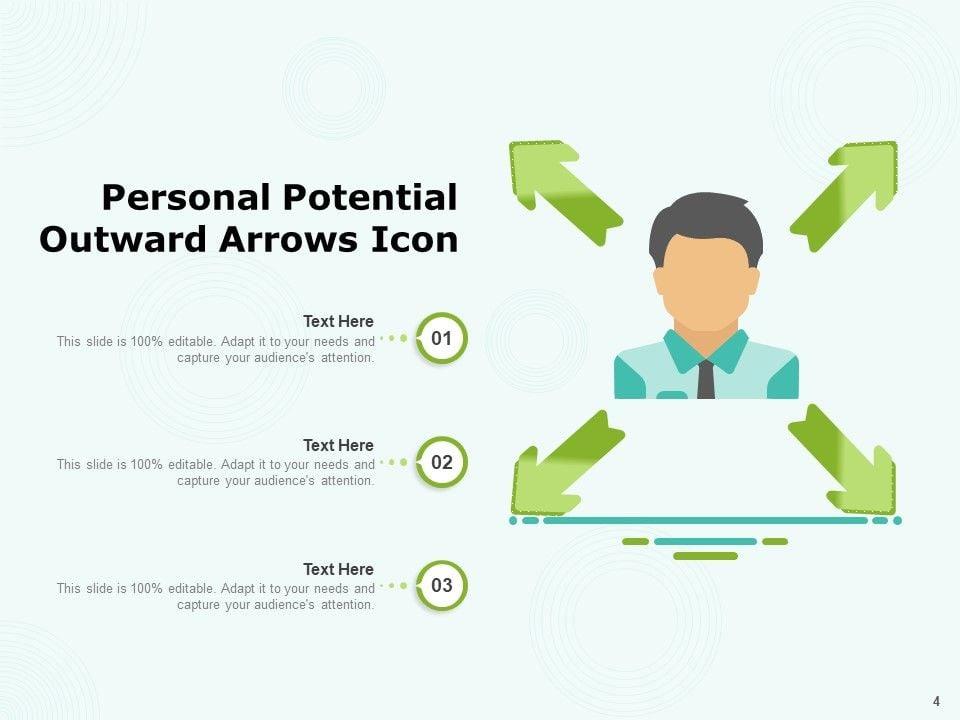 Personal Potential Outward Arrows Icon

Text Here
This slide is 100% editable. Adapt it to your needs and capture your audience's attention.

01

Text Here
This slide is 100% editable. Adapt it to your needs and capture your audience's attention.

02

Text Here
This slide is 100% editable. Adapt it to your needs and capture your audience's attention.

03

4